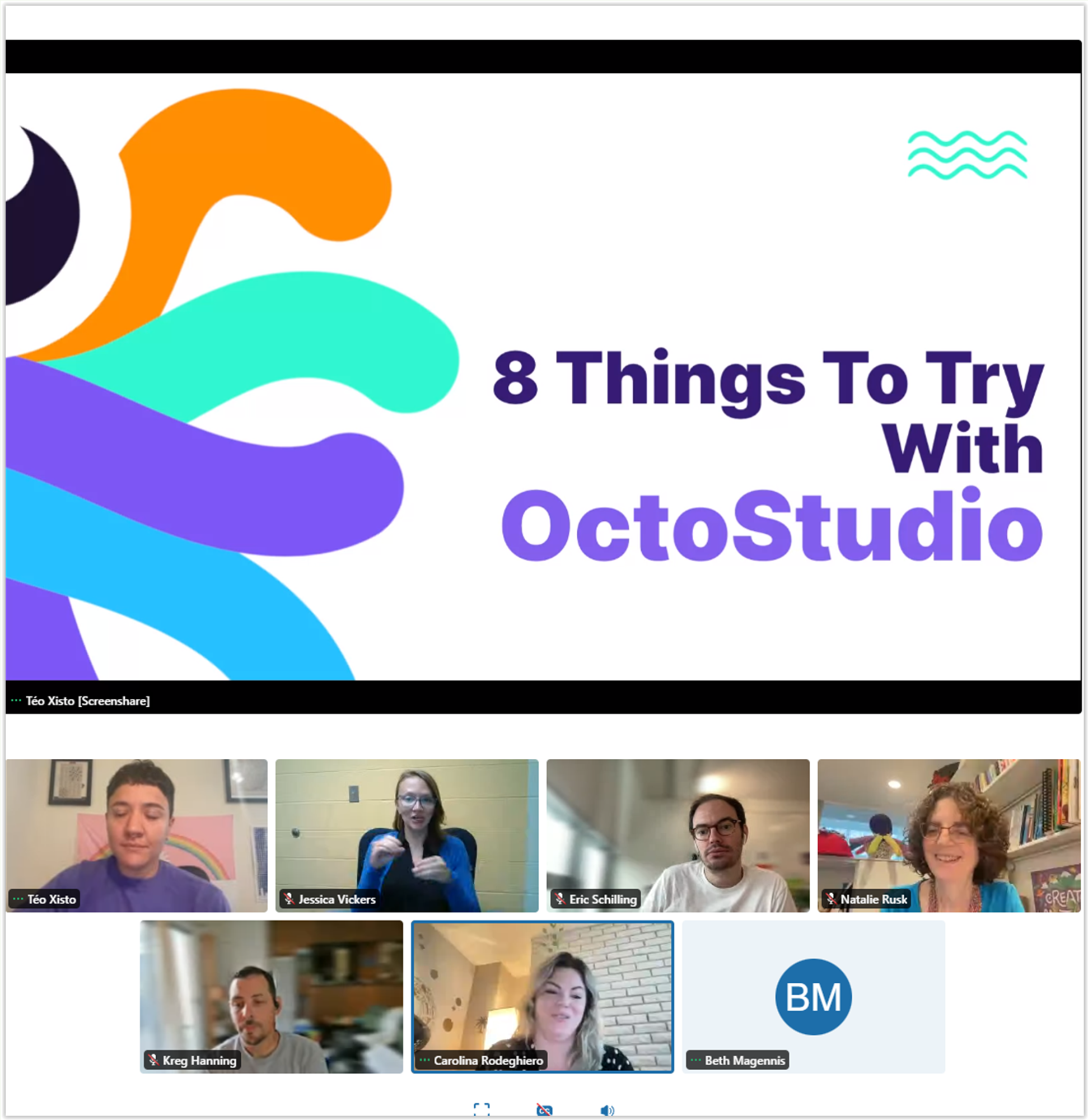 8 Things To Try With OctoStudio

Téo Xisto [Screenshare]

Téo Xisto

Jessica Vickers

Eric Schilling

Natalie Rusk

CREAT

Kreg Hanning

Carolina Rodeghiero

BM

Beth Magennis